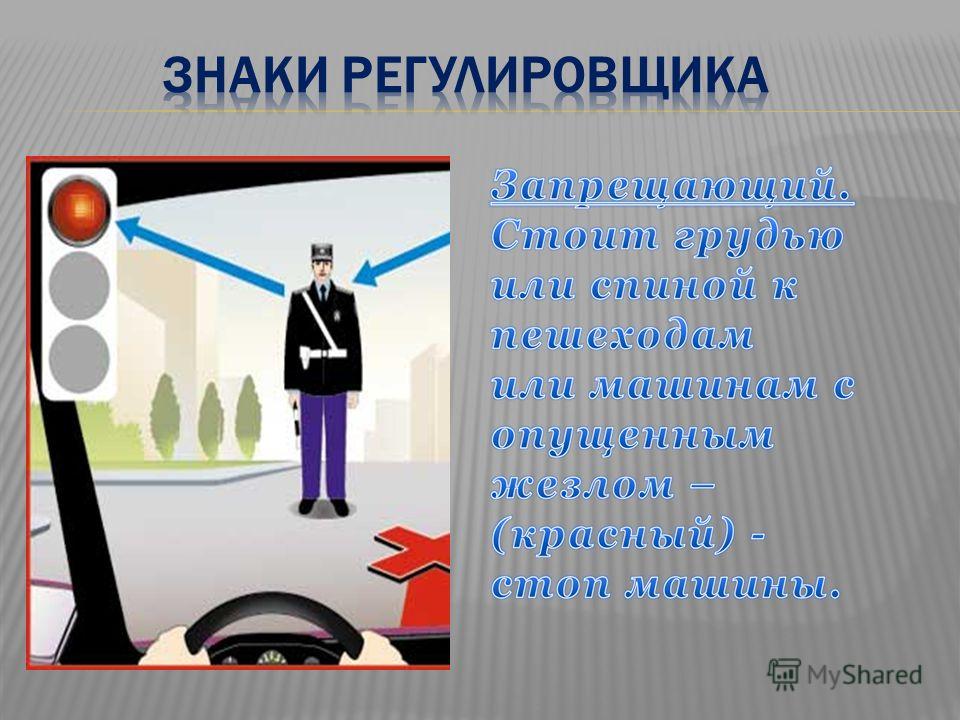 ЗНАКИ РЕГУЛИРОВЩИКА

Запрещающий.
Стоит грудью или спиной к пешеходам или машинам с опущенным жезлом – (красный) - стоп машины.

MyShared